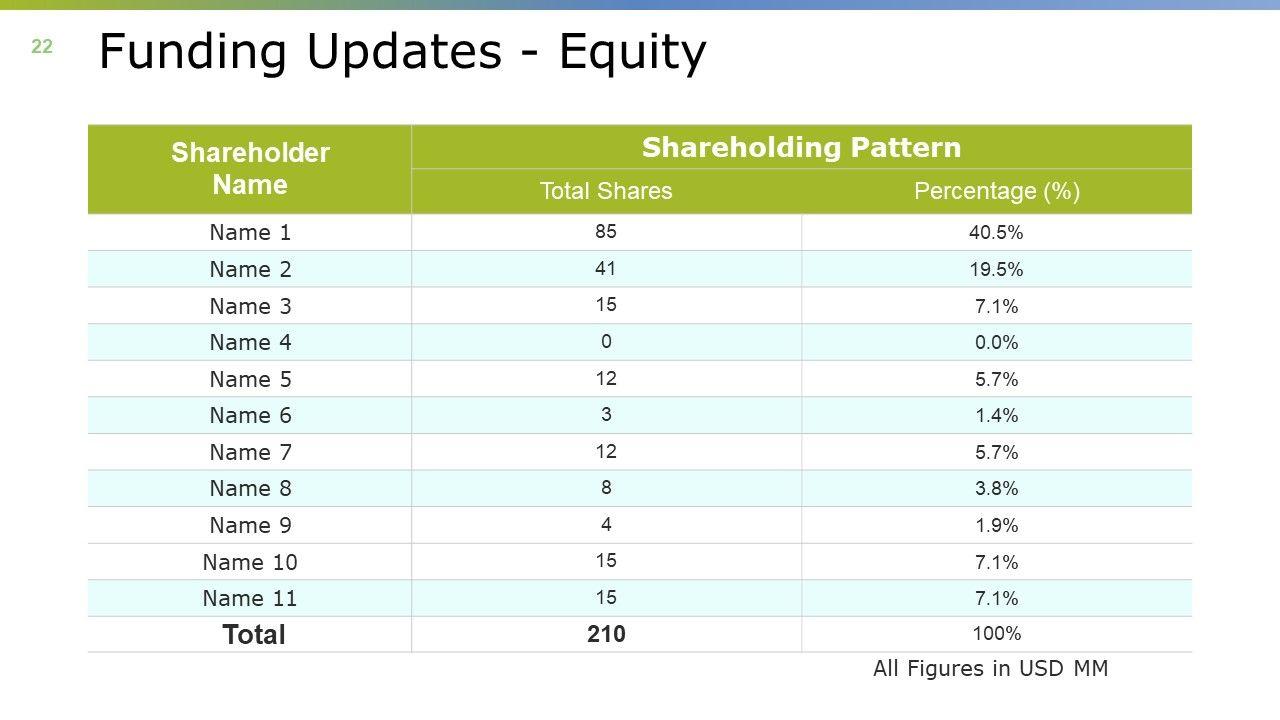 22

Funding Updates - Equity

| Shareholder Name | Shareholding Pattern | |
|---|---|---|
| | Total Shares | Percentage (%) |
| Name 1 | 85 | 40.5% |
| Name 2 | 41 | 19.5% |
| Name 3 | 15 | 7.1% |
| Name 4 | 0 | 0.0% |
| Name 5 | 12 | 5.7% |
| Name 6 | 3 | 1.4% |
| Name 7 | 12 | 5.7% |
| Name 8 | 8 | 3.8% |
| Name 9 | 4 | 1.9% |
| Name 10 | 15 | 7.1% |
| Name 11 | 15 | 7.1% |
| Total | 210 | 100% |

All Figures in USD MM